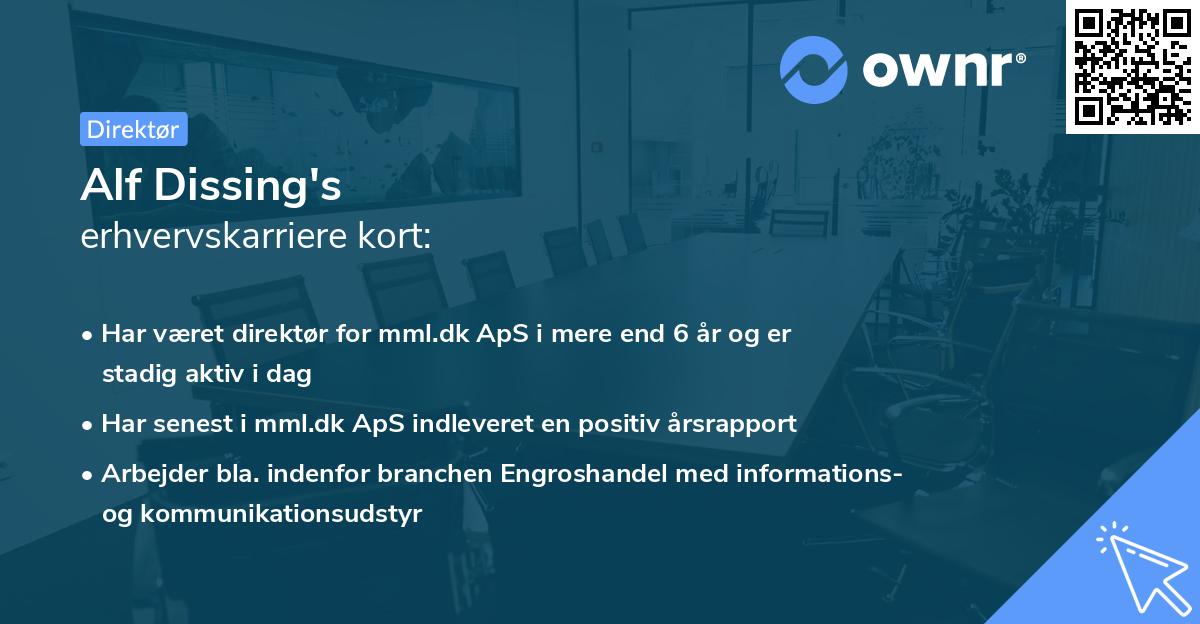 ownr®

Direktør

Alf Dissing's
erhvervskarriere kort:

• Har været direktør for mml.dk ApS i mere end 6 år og er stadig aktiv i dag
• Har senest i mml.dk ApS indleveret en positiv årsrapport
• Arbejder bla. indenfor branchen Engroshandel med informations- og kommunikationsudstyr